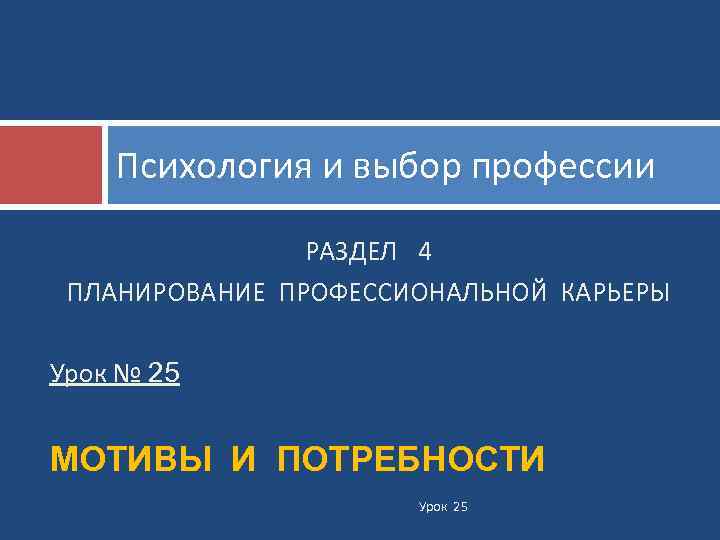 Психология и выбор профессии

РАЗДЕЛ 4
ПЛАНИРОВАНИЕ ПРОФЕССИОНАЛЬНОЙ КАРЬЕРЫ

Урок № 25

МОТИВЫ И ПОТРЕБНОСТИ

Урок 25